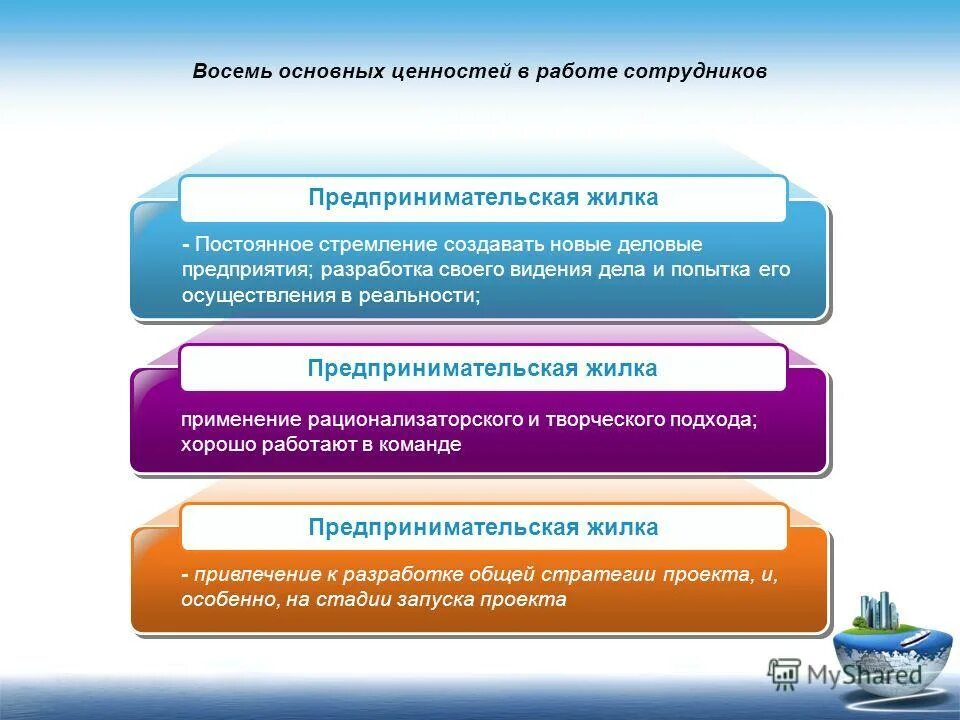 Восемь основных ценностей в работе сотрудников

Предпринимательская жилка

- Постоянное стремление создавать новые деловые предприятия; разработка своего видения дела и попытка его осуществления в реальности;

Предпринимательская жилка

применение рационализаторского и творческого подхода; хорошо работают в команде

Предпринимательская жилка

- привлечение к разработке общей стратегии проекта, и, особенно, на стадии запуска проекта

MyShared